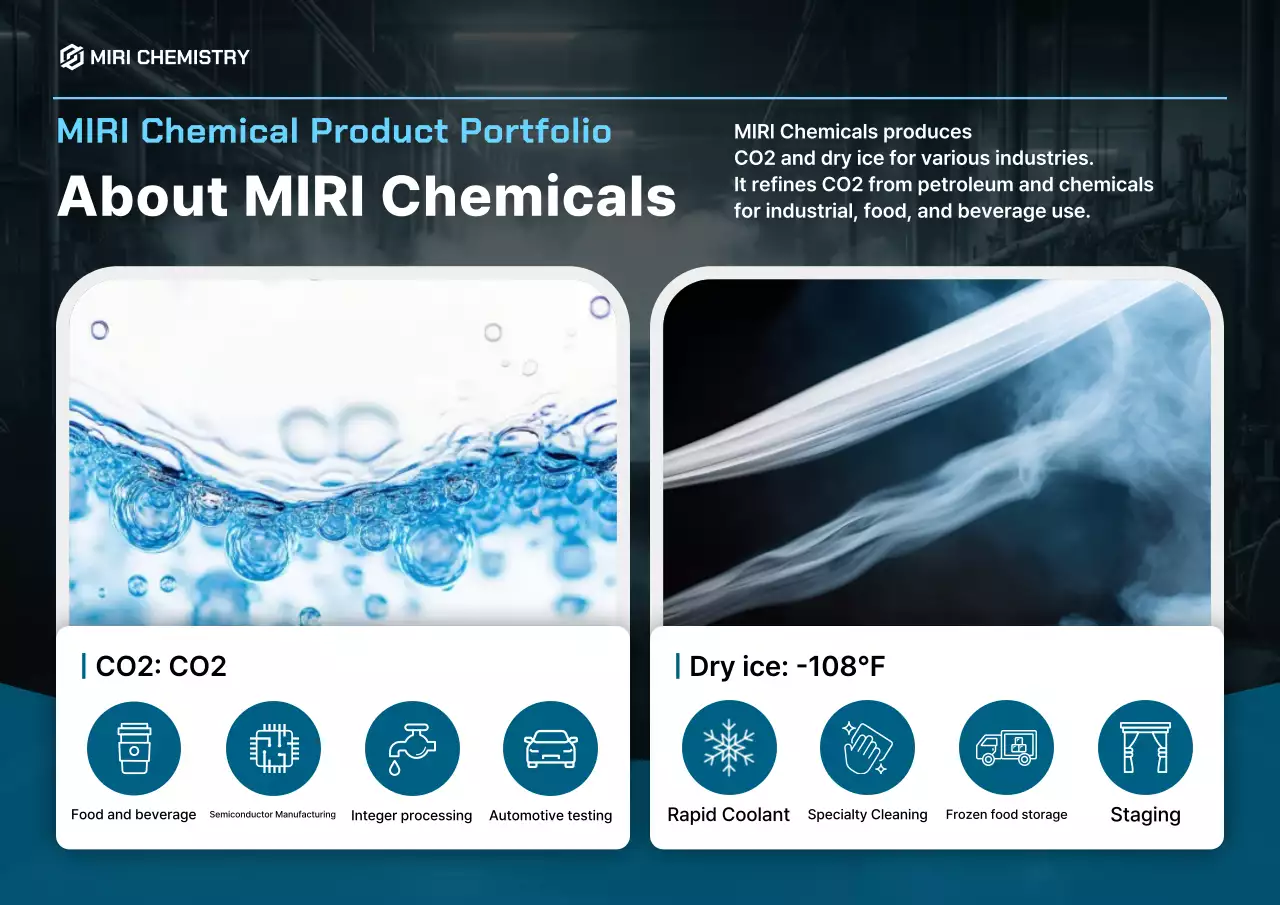 MIRI CHEMISTRY

MIRI Chemical Product Portfolio

About MIRI Chemicals

MIRI Chemicals produces CO2 and dry ice for various industries. It refines CO2 from petroleum and chemicals for industrial, food, and beverage use.

CO2: CO2

Food and beverage

Semiconductor Manufacturing

Integer processing

Automotive testing

Dry ice: -108°F

Rapid Coolant

Specialty Cleaning

Frozen food storage

Staging